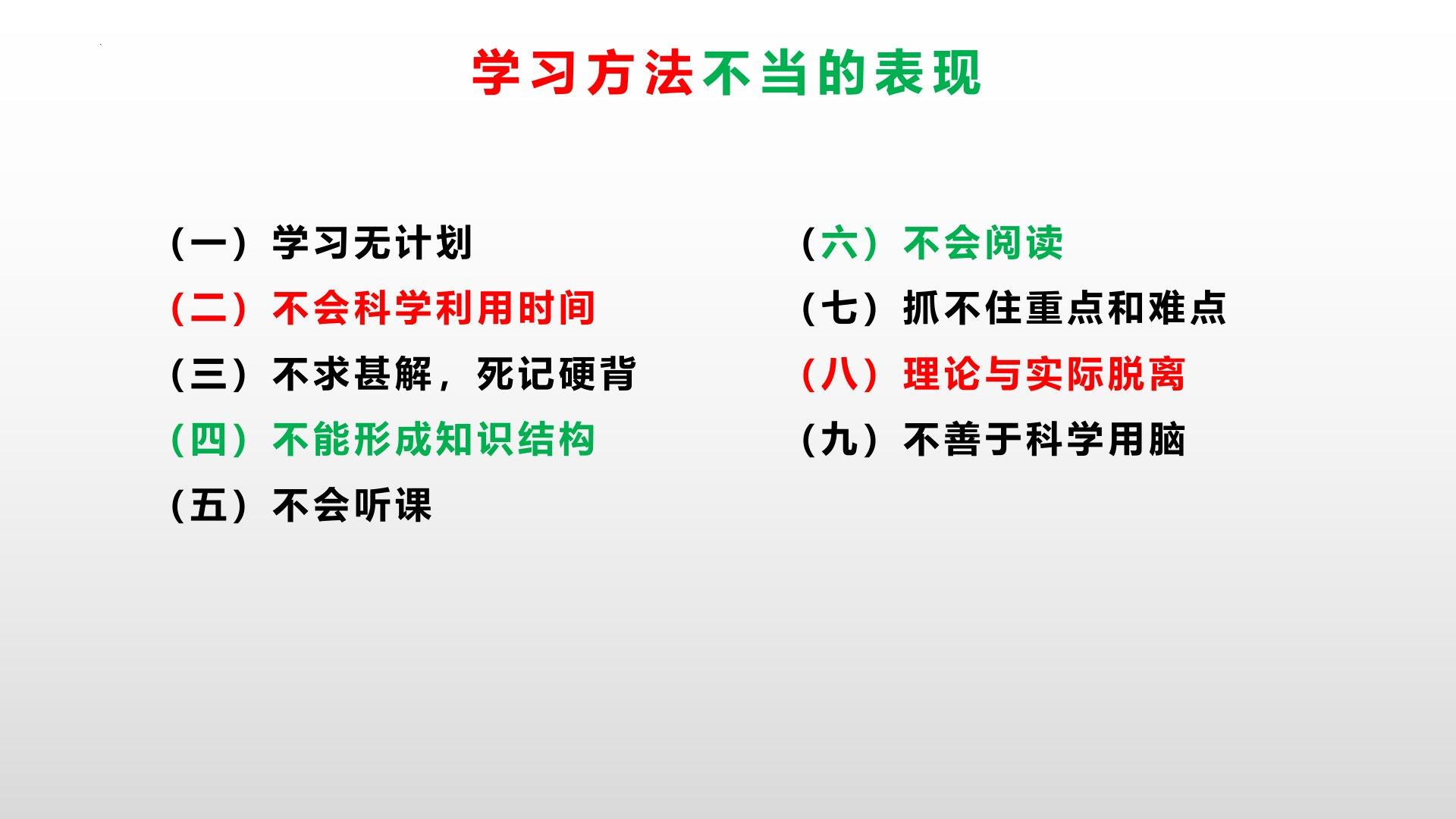 学习方法不当的表现

（一）学习无计划
（二）不会科学利用时间
（三）不求甚解，死记硬背
（四）不能形成知识结构
（五）不会听课

（六）不会阅读
（七）抓不住重点和难点
（八）理论与实际脱离
（九）不善于科学用脑